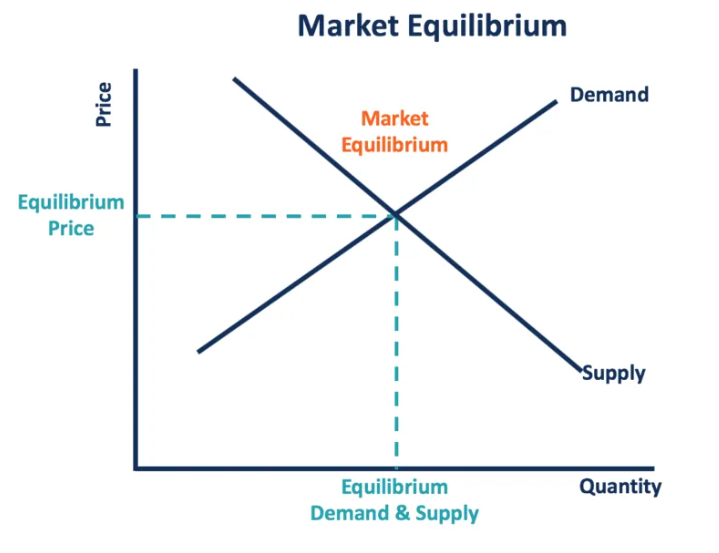 Market Equilibrium

Price

Demand

Market Equilibrium

Equilibrium Price

Supply

Equilibrium Demand & Supply

Quantity